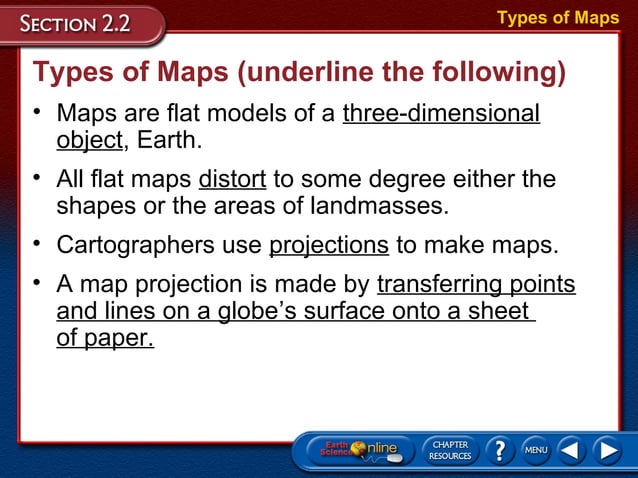 SECTION 2.2

Types of Maps

Types of Maps (underline the following)

• Maps are flat models of a three-dimensional object, Earth.

• All flat maps distort to some degree either the shapes or the areas of landmasses.

• Cartographers use projections to make maps.

• A map projection is made by transferring points and lines on a globe's surface onto a sheet of paper.

Earth Science Online

CHAPTER RESOURCES

?

MENU